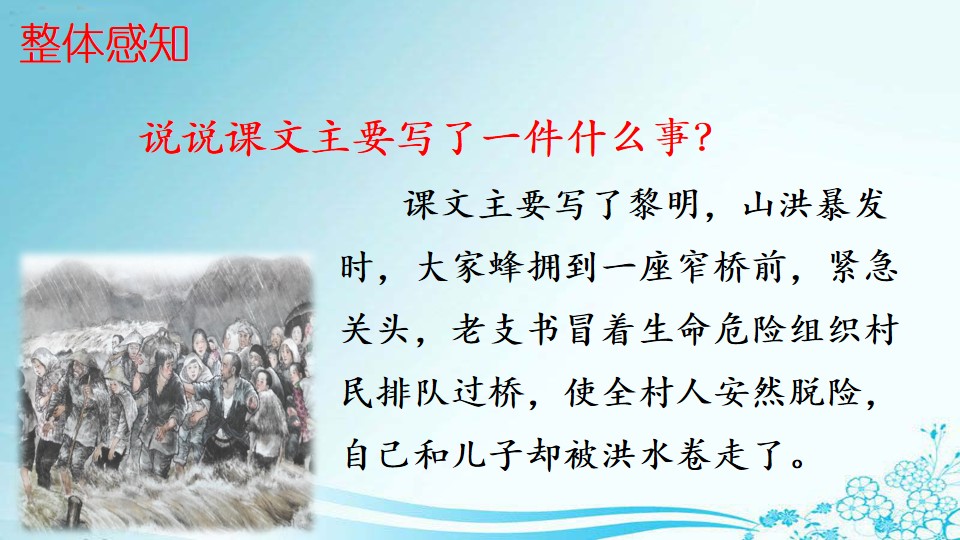 整体感知

说说课文主要写了一件什么事?

课文主要写了黎明，山洪暴发时，大家蜂拥到一座窄桥前，紧急关头，老支书冒着生命危险组织村民排队过桥，使全村人安然脱险，自己和儿子却被洪水卷走了。